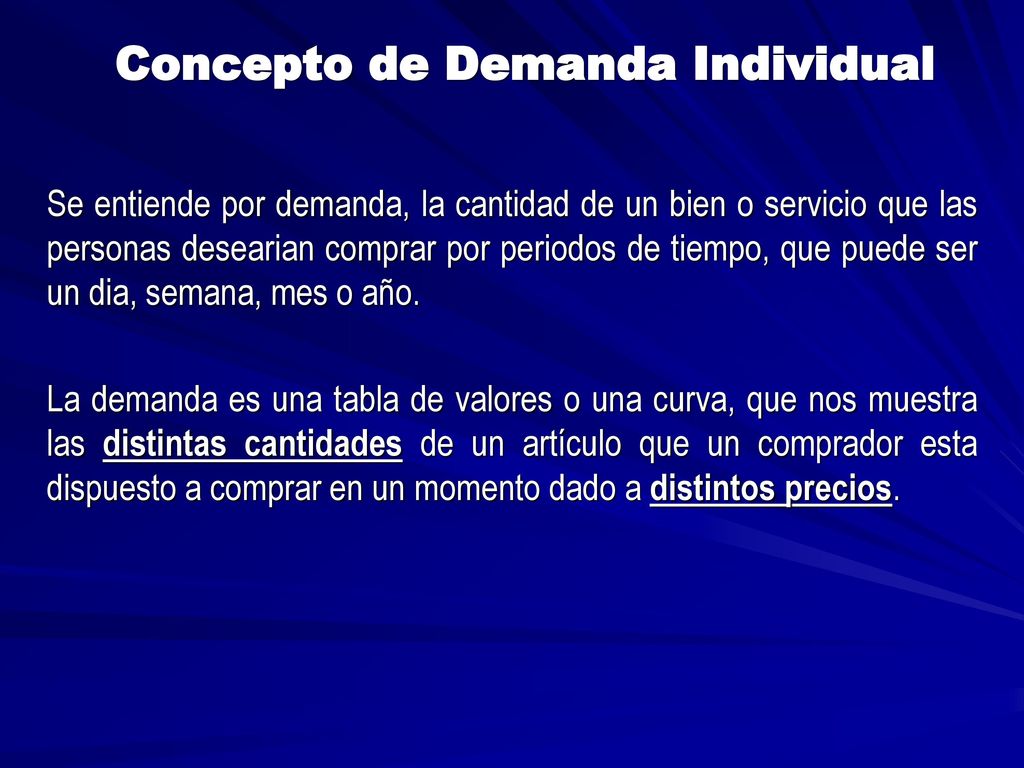 Concepto de Demanda Individual

Se entiende por demanda, la cantidad de un bien o servicio que las personas desearian comprar por periodos de tiempo, que puede ser un dia, semana, mes o año.

La demanda es una tabla de valores o una curva, que nos muestra las distintas cantidades de un artículo que un comprador esta dispuesto a comprar en un momento dado a distintos precios.